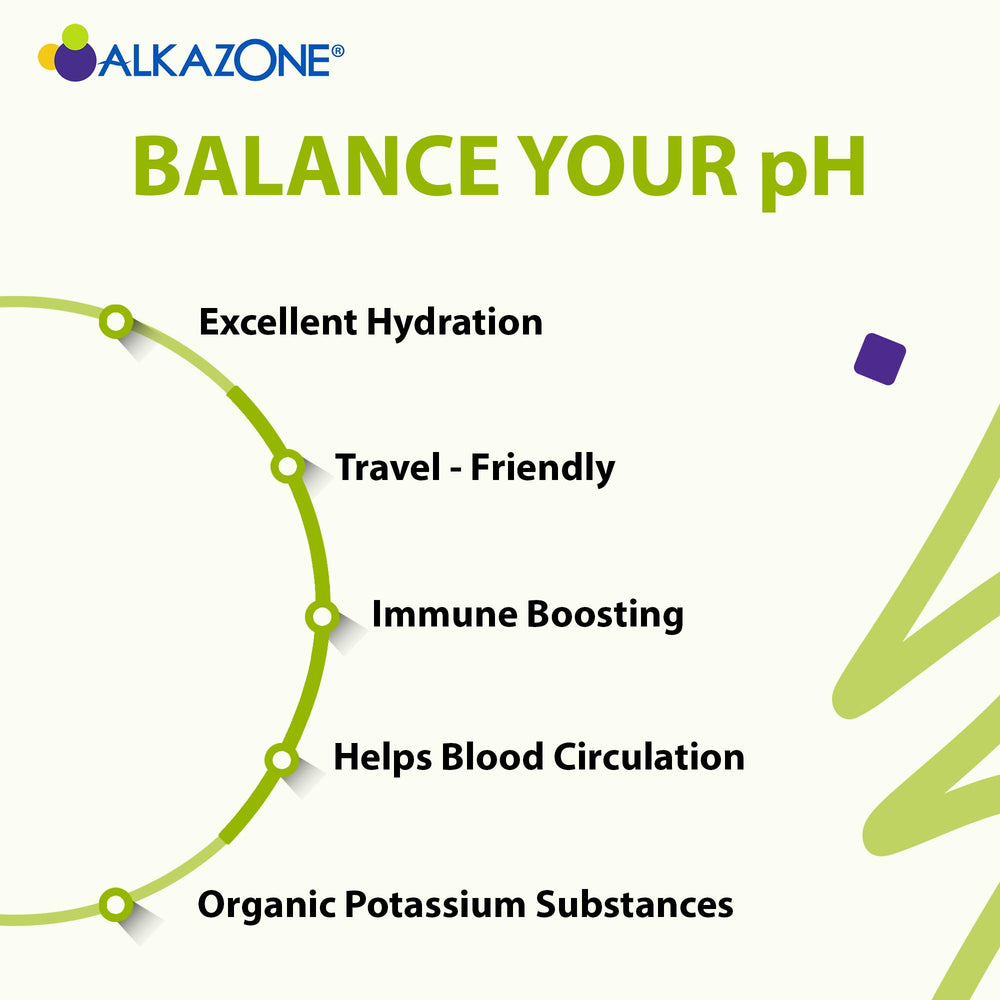 ALKAZONE®

BALANCE YOUR pH

Excellent Hydration

Travel - Friendly

Immune Boosting

Helps Blood Circulation

Organic Potassium Substances